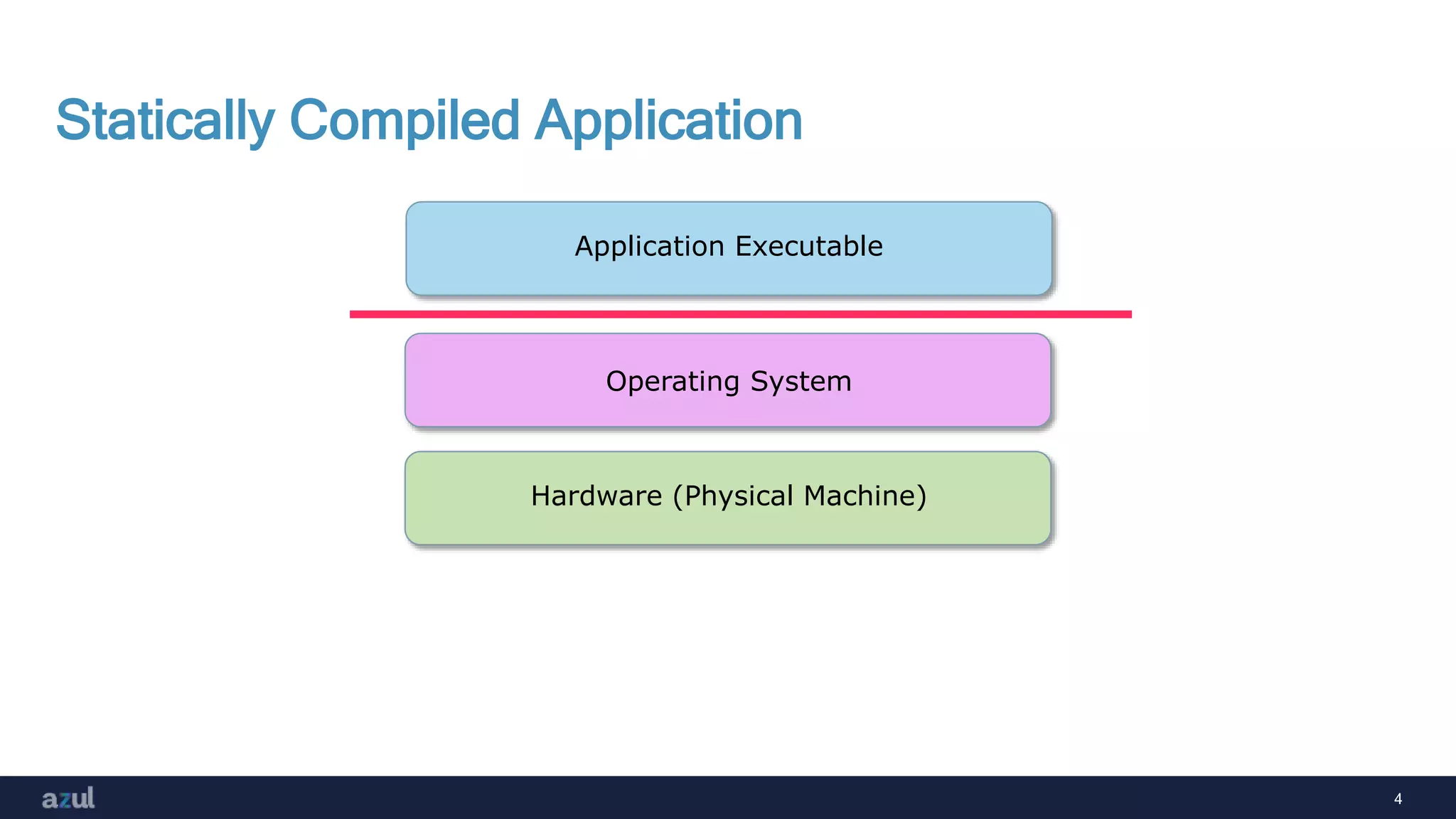 Statically Compiled Application

Application Executable

Operating System

Hardware (Physical Machine)

azul

4